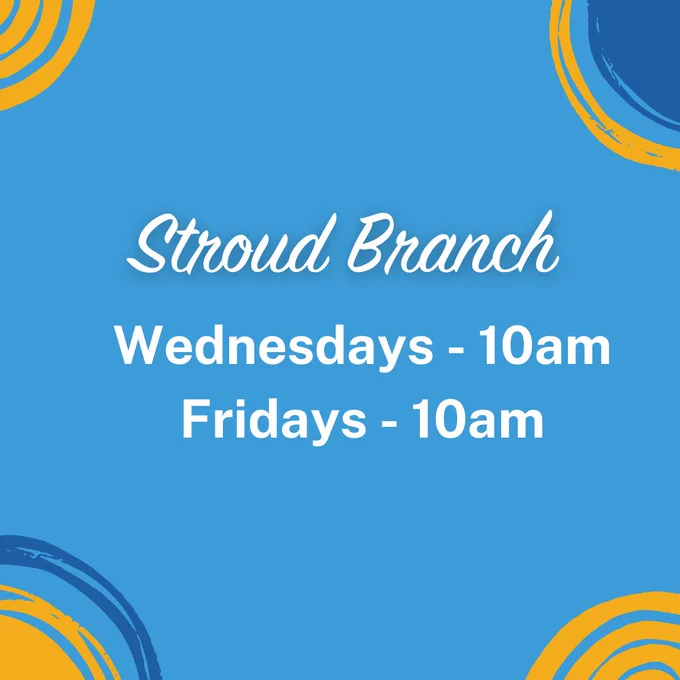 Stroud Branch

Wednesdays - 10am
Fridays - 10am